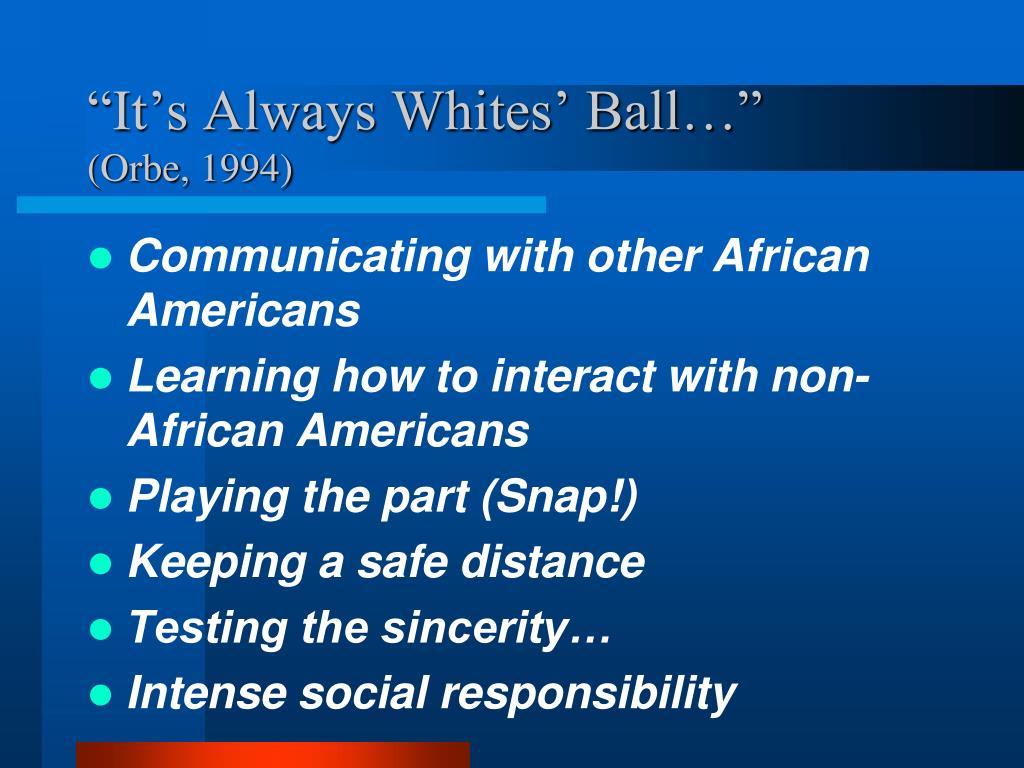 “It’s Always Whites’ Ball…”
(Orbe, 1994)

- Communicating with other African Americans
- Learning how to interact with non-African Americans
- Playing the part (Snap!)
- Keeping a safe distance
- Testing the sincerity…
- Intense social responsibility